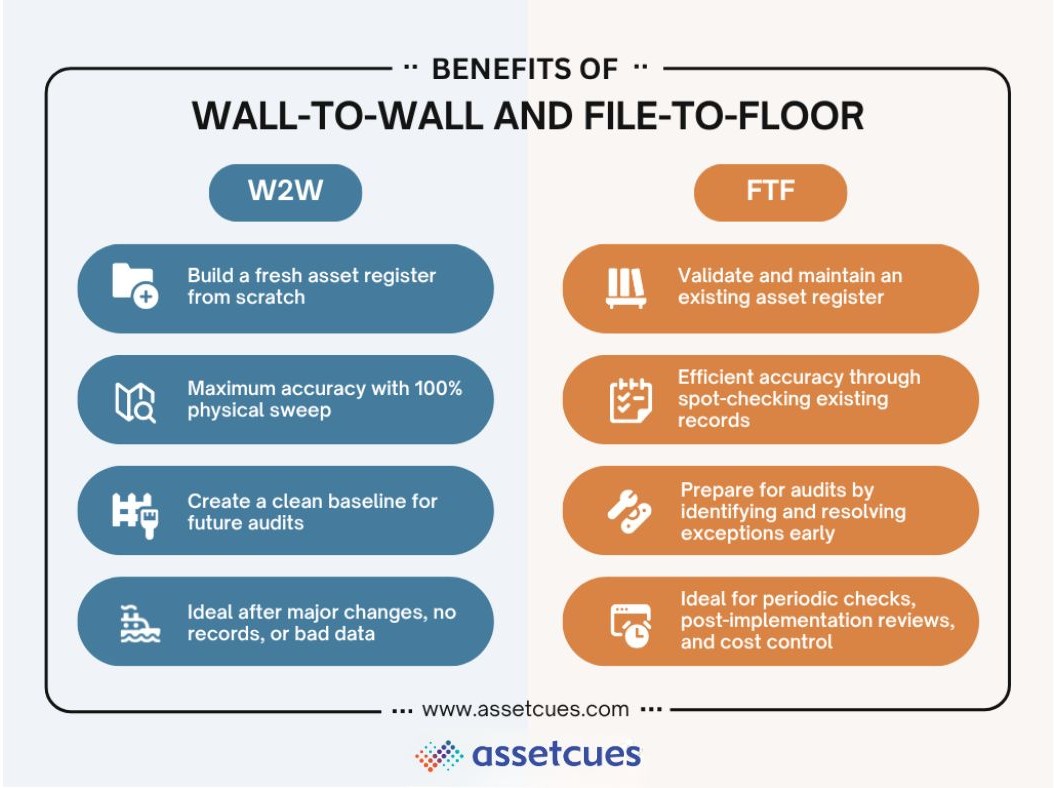 BENEFITS OF
WALL-TO-WALL AND FILE-TO-FLOOR

W2W

Build a fresh asset register from scratch

Maximum accuracy with 100% physical sweep

Create a clean baseline for future audits

Ideal after major changes, no records, or bad data

FTF

Validate and maintain an existing asset register

Efficient accuracy through spot-checking existing records

Prepare for audits by identifying and resolving exceptions early

Ideal for periodic checks, post-implementation reviews, and cost control

www.assetcues.com

assetcues